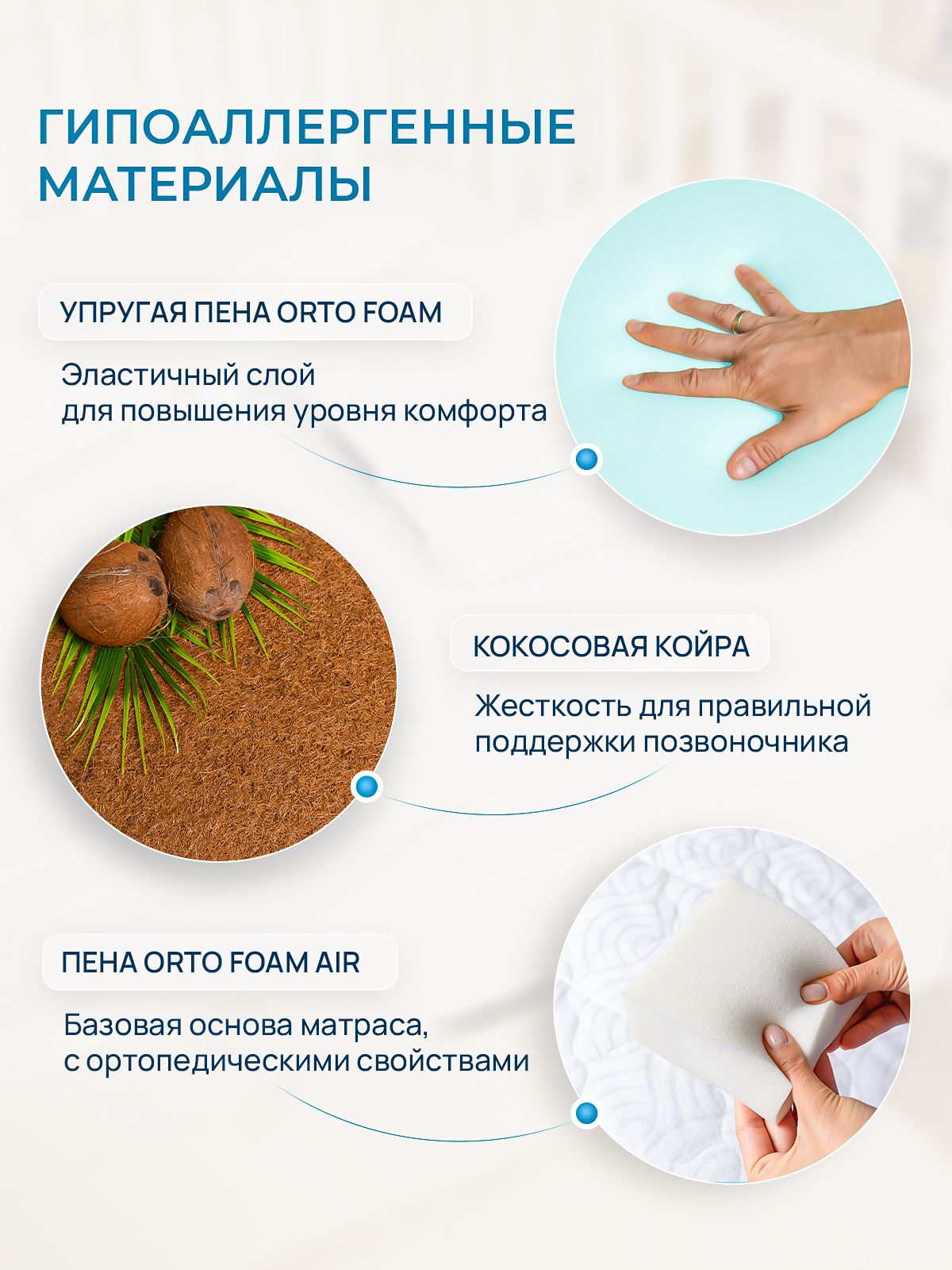 ГИПОАЛЛЕРГЕННЫЕ МАТЕРИАЛЫ

УПРУГАЯ ПЕНА ORTO FOAM

Эластичный слой для повышения уровня комфорта

КОКОСОВАЯ КОЙРА

Жесткость для правильной поддержки позвоночника

ПЕНА ORTO FOAM AIR

Базовая основа матраса, с ортопедическими свойствами